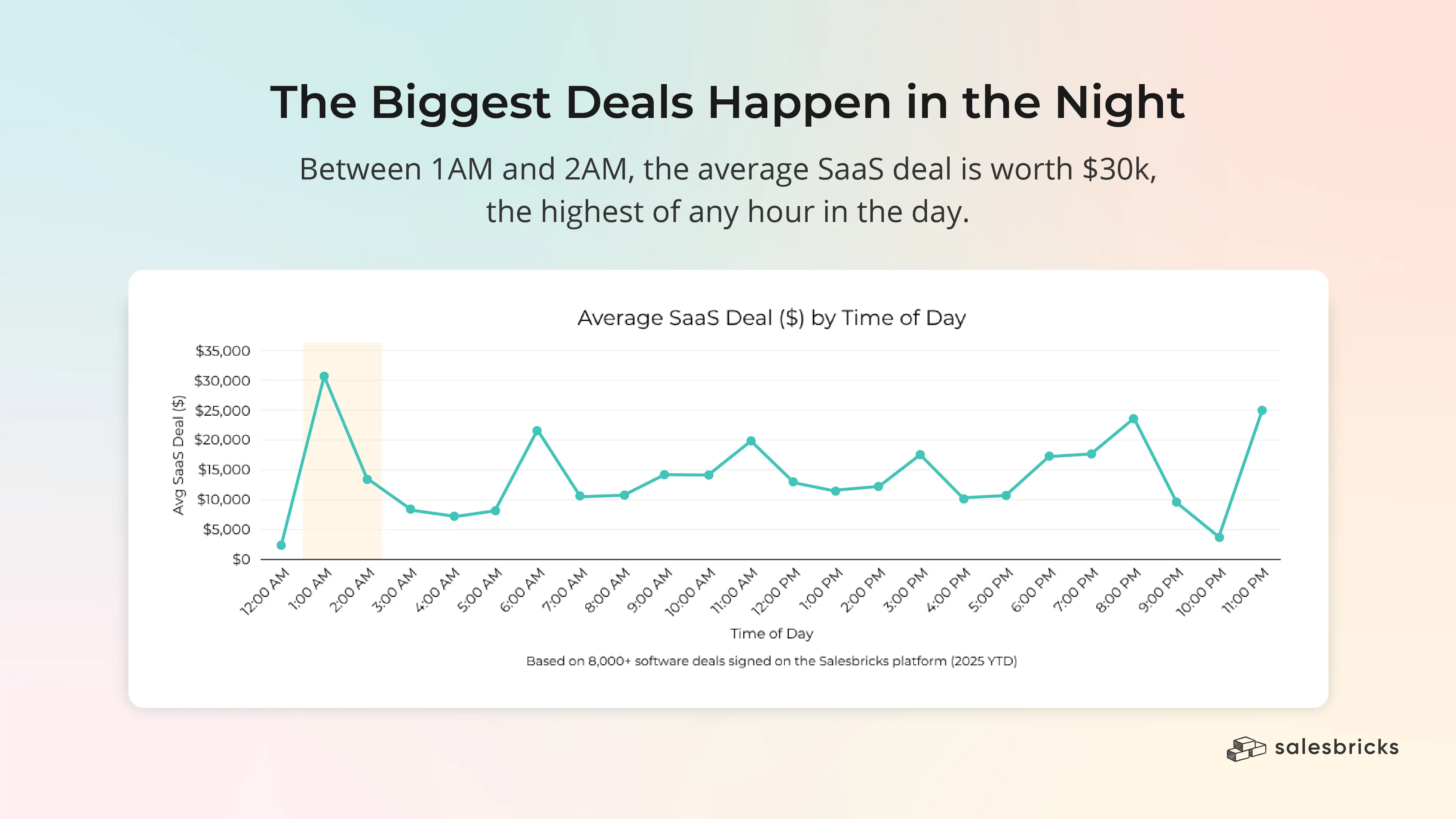 The Biggest Deals Happen in the Night

Between 1AM and 2AM, the average SaaS deal is worth \$30k, the highest of any hour in the day.

Average SaaS Deal (\$) by Time of Day

Avg SaaS Deal (\$)

\$35,000
\$30,000
\$25,000
\$20,000
\$15,000
\$10,000
\$5,000
\$0

12:00 AM 1:00 AM 2:00 AM 3:00 AM 4:00 AM 5:00 AM 6:00 AM 7:00 AM 8:00 AM 9:00 AM 10:00 AM 11:00 AM 12:00 PM 1:00 PM 2:00 PM 3:00 PM 4:00 PM 5:00 PM 6:00 PM 7:00 PM 8:00 PM 9:00 PM 10:00 PM 11:00 PM

Time of Day

Based on 8,000+ software deals signed on the Salesbricks platform (2025 YTD)

salesbricks